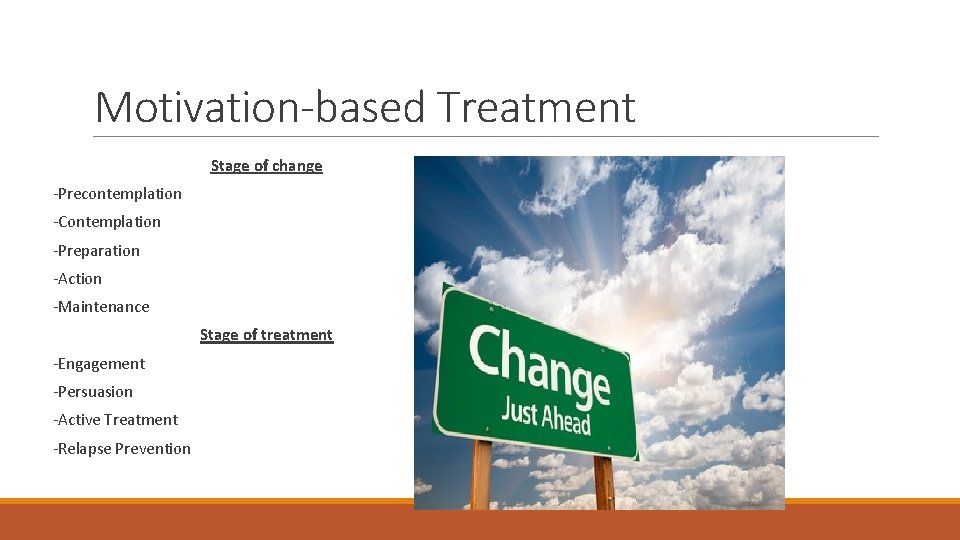 Motivation-based Treatment

Stage of change

-Precontemplation

-Contemplation

-Preparation

-Action

-Maintenance

Stage of treatment

-Engagement

-Persuasion

-Active Treatment

-Relapse Prevention

Change
Just Ahead